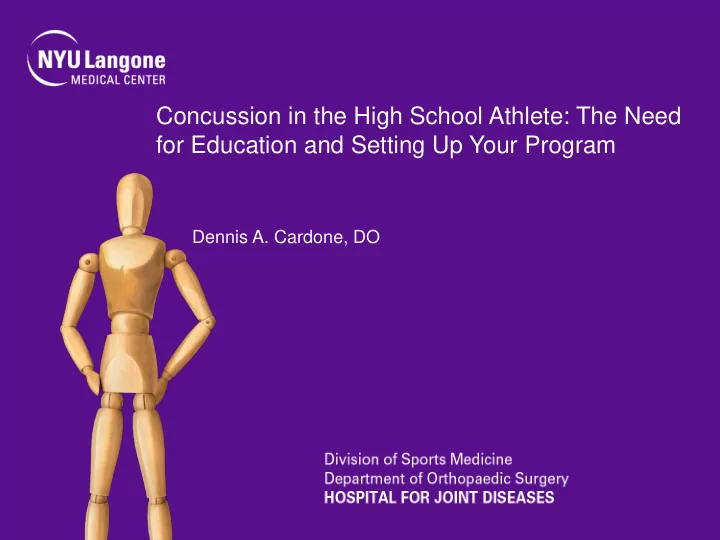 NYU Langone
MEDICAL CENTER

Concussion in the High School Athlete: The Need for Education and Setting Up Your Program

Dennis A. Cardone, DO

Division of Sports Medicine
Department of Orthopaedic Surgery
HOSPITAL FOR JOINT DISEASES